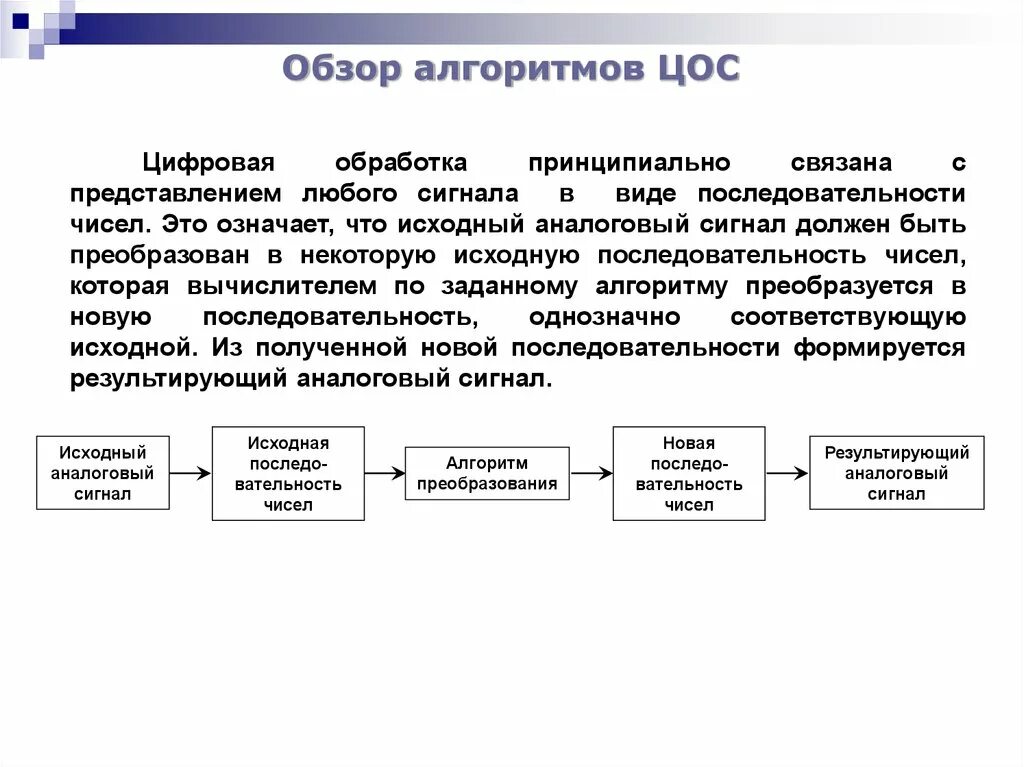 Обзор алгоритмов ЦОС

Цифровая обработка принципиально связана с представлением любого сигнала в виде последовательности чисел. Это означает, что исходный аналоговый сигнал должен быть преобразован в некоторую исходную последовательность чисел, которая вычислителем по заданному алгоритму преобразуется в новую последовательность, однозначно соответствующую исходной. Из полученной новой последовательности формируется результирующий аналоговый сигнал.

Исходный аналоговый сигнал

Исходная последовательность чисел

Алгоритм преобразования

Новая последовательность чисел

Результирующий аналоговый сигнал